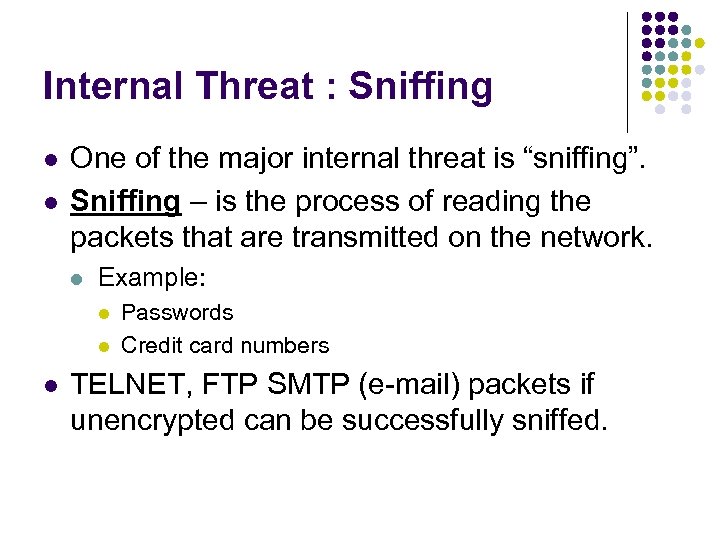 Internal Threat : Sniffing

- One of the major internal threat is “sniffing”.
- Sniffing – is the process of reading the packets that are transmitted on the network.
  - Example:
    - Passwords
    - Credit card numbers
- TELNET, FTP SMTP (e-mail) packets if unencrypted can be successfully sniffed.